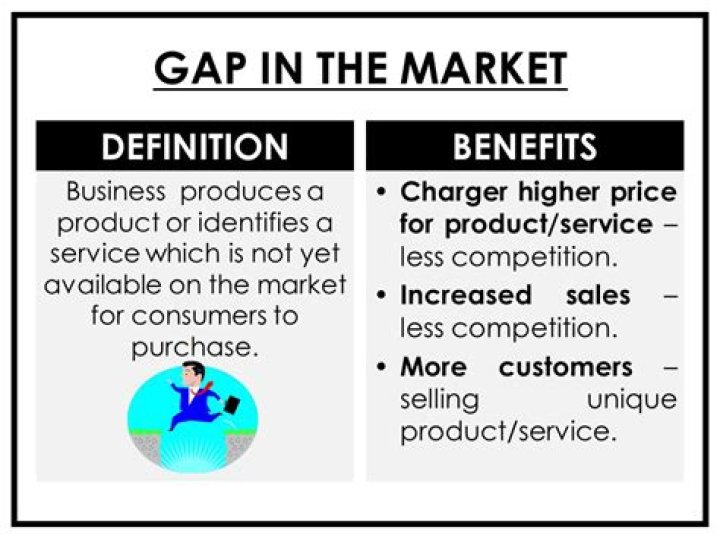 GAP IN THE MARKET

DEFINITION

Business produces a product or identifies a service which is not yet available on the market for consumers to purchase.

BENEFITS

• Charger higher price for product/service – less competition.

• Increased sales – less competition.

• More customers – selling unique product/service.